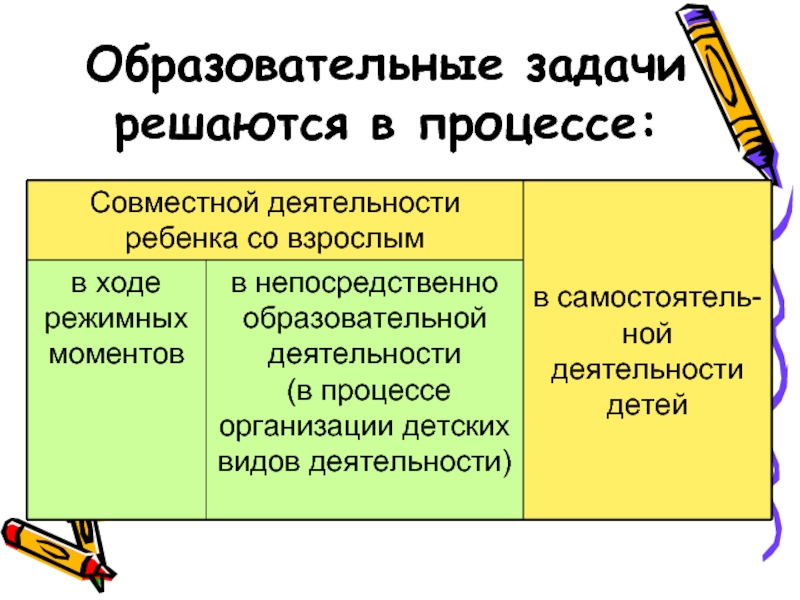 Образовательные задачи решаются в процессе:

| Совместной деятельности ребенка со взрослым | | в самостоятельной деятельности детей |
|---|---|---|
| в ходе режимных моментов | в непосредственно образовательной деятельности (в процессе организации детских видов деятельности) | |